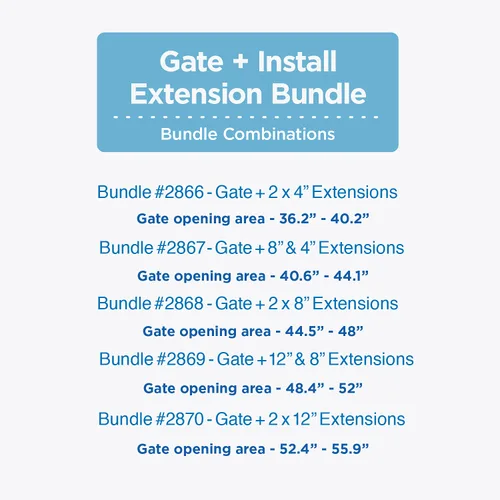 Gate + Install
Extension Bundle

Bundle Combinations

Bundle #2866 - Gate + 2 x 4" Extensions

Gate opening area - 36.2" - 40.2"

Bundle #2867 - Gate + 8" & 4" Extensions

Gate opening area - 40.6" - 44.1"

Bundle #2868 - Gate + 2 x 8" Extensions

Gate opening area - 44.5" - 48"

Bundle #2869 - Gate + 12" & 8" Extensions

Gate opening area - 48.4" - 52"

Bundle #2870 - Gate + 2 x 12" Extensions

Gate opening area - 52.4" - 55.9"